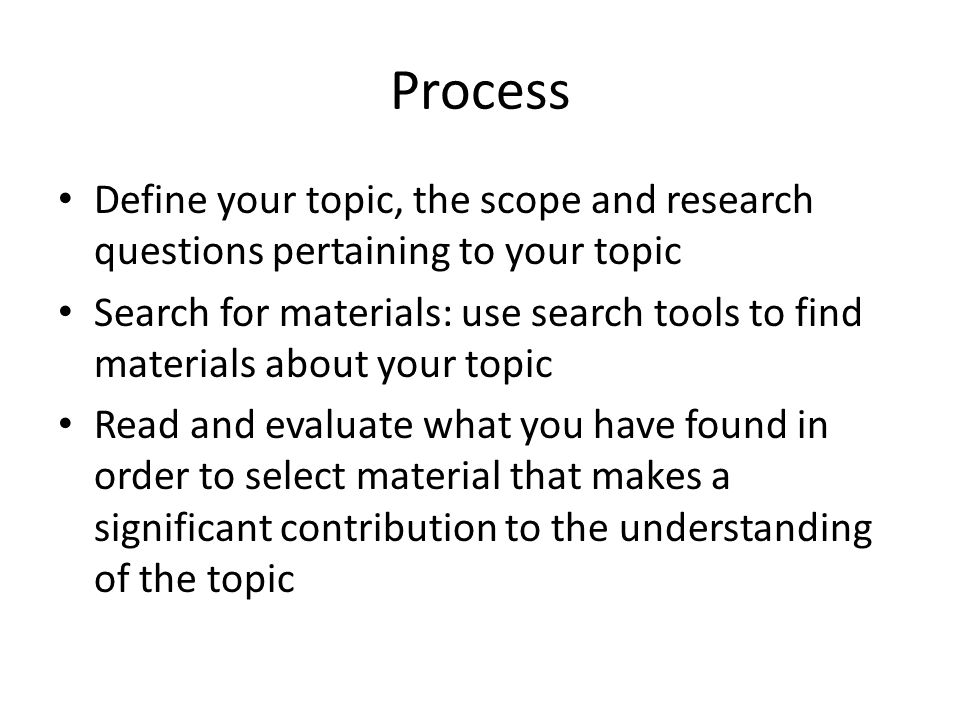 Process

• Define your topic, the scope and research questions pertaining to your topic
• Search for materials: use search tools to find materials about your topic
• Read and evaluate what you have found in order to select material that makes a significant contribution to the understanding of the topic